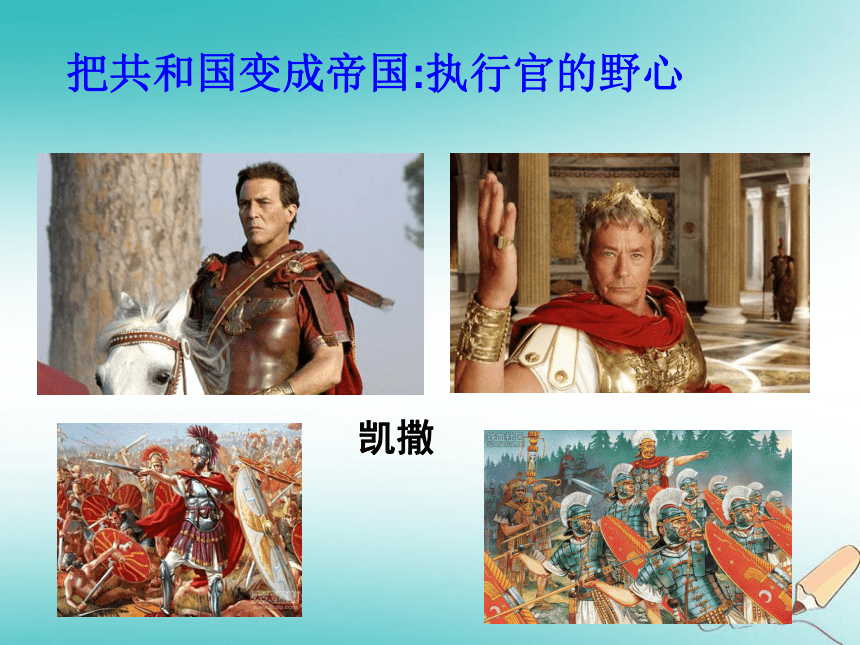 把共和国变成帝国:执行官的野心

凯撒